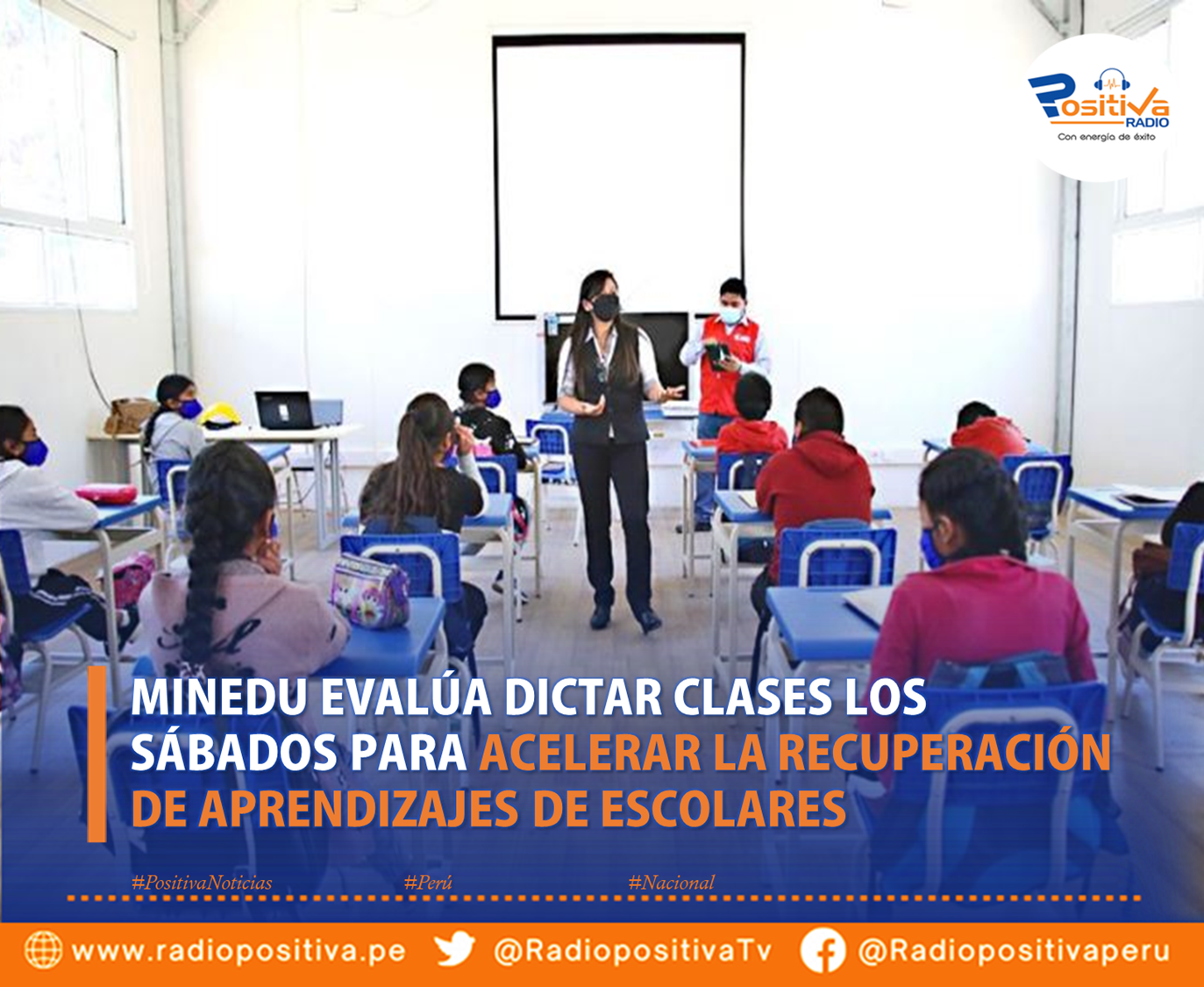 Positiva RADIO
Con energía de éxito

MINEDU EVALÚA DICTAR CLASES LOS SÁBADOS PARA ACELERAR LA RECUPERACIÓN DE APRENDIZAJES DE ESCOLARES

#PositivaNoticias #Perú #Nacional

www.radiopositiva.pe @RadiopositivaTv @Radiopositivaperu